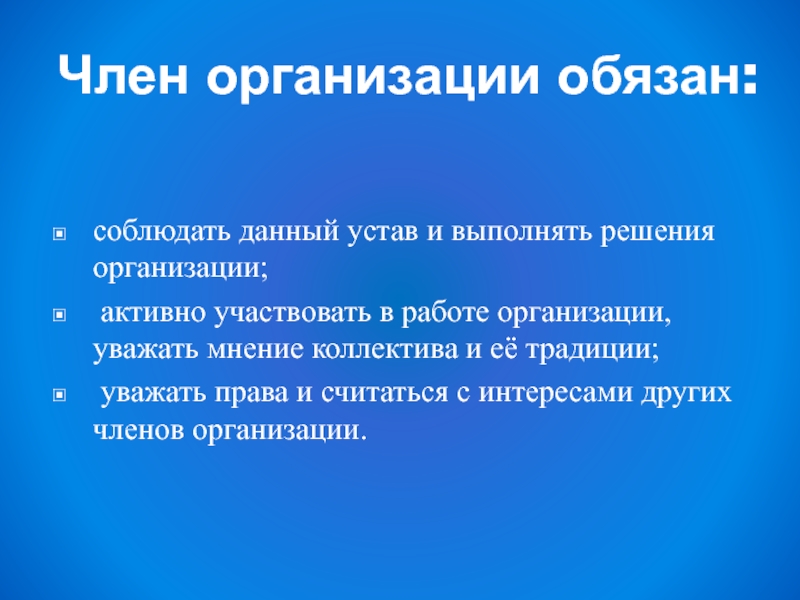 Член организации обязан:

соблюдать данный устав и выполнять решения организации;

активно участвовать в работе организации, уважать мнение коллектива и её традиции;

уважать права и считаться с интересами других членов организации.